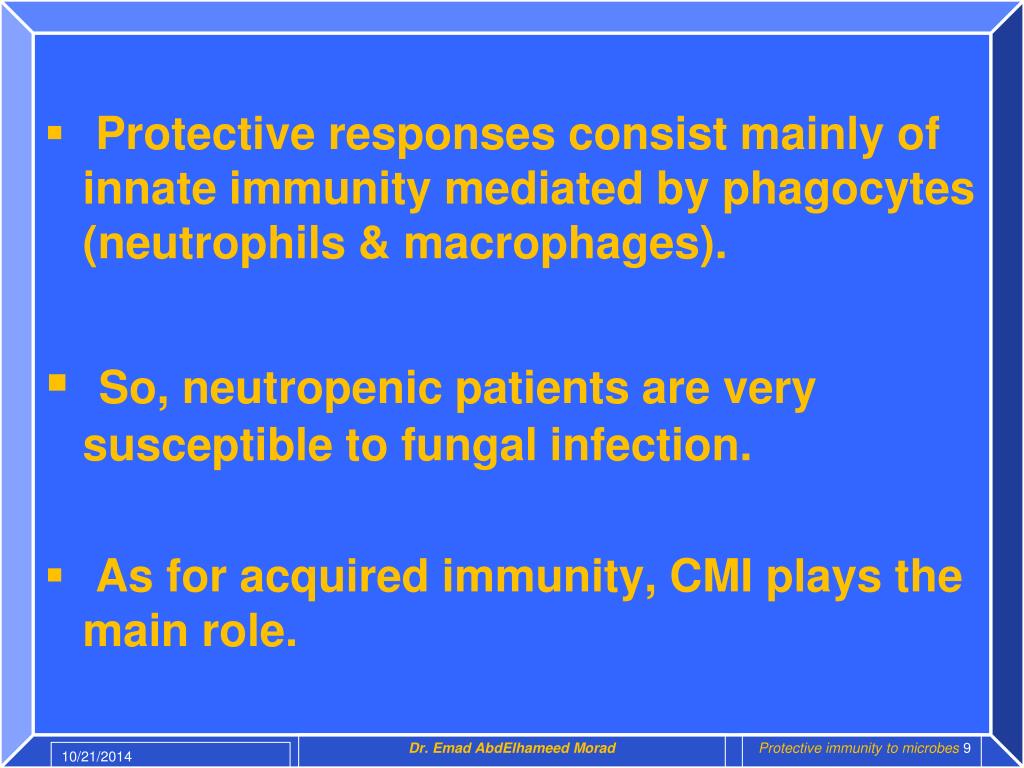 ▪ Protective responses consist mainly of innate immunity mediated by phagocytes (neutrophils & macrophages).

▪ So, neutropenic patients are very susceptible to fungal infection.

▪ As for acquired immunity, CMI plays the main role.

10/21/2014 Dr. Emad AbdElhameed Morad Protective immunity to microbes 9